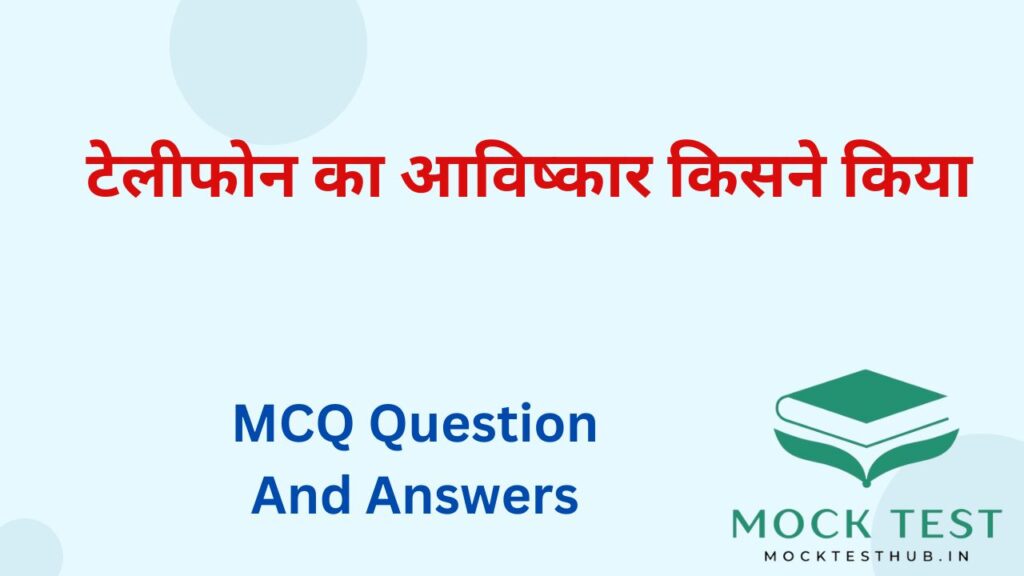 टेलीफोन का आविष्कार किसने किया

MCQ Question
And Answers

MOCK TEST
MOCKTESTHUB.IN